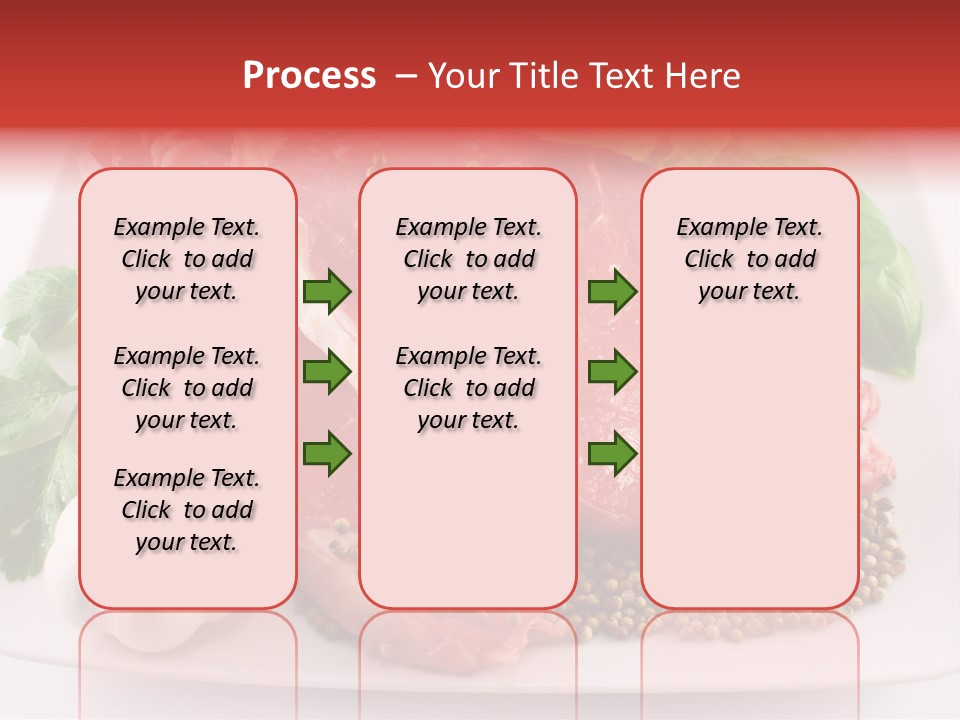 Process – Your Title Text Here

Example Text. Click to add your text.

Example Text. Click to add your text.

Example Text. Click to add your text.

Example Text. Click to add your text.

Example Text. Click to add your text.

Example Text. Click to add your text.